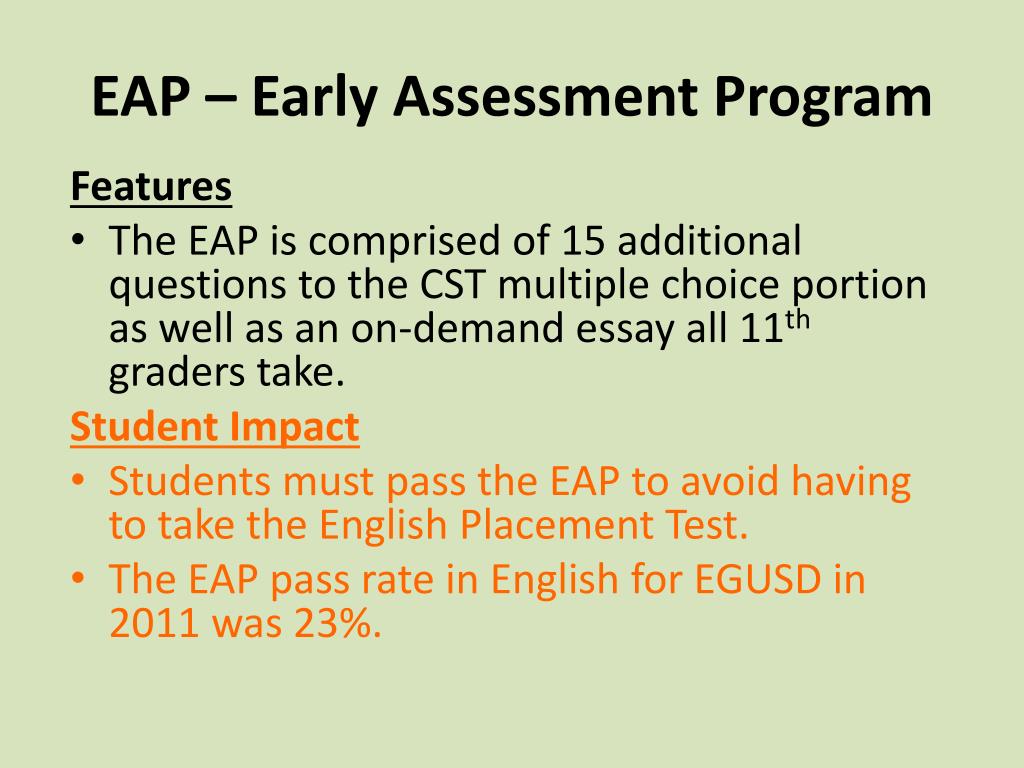 EAP – Early Assessment Program

Features

• The EAP is comprised of 15 additional questions to the CST multiple choice portion as well as an on-demand essay all 11$^{th}$ graders take.

Student Impact

• Students must pass the EAP to avoid having to take the English Placement Test.
• The EAP pass rate in English for EGUSD in 2011 was 23%.